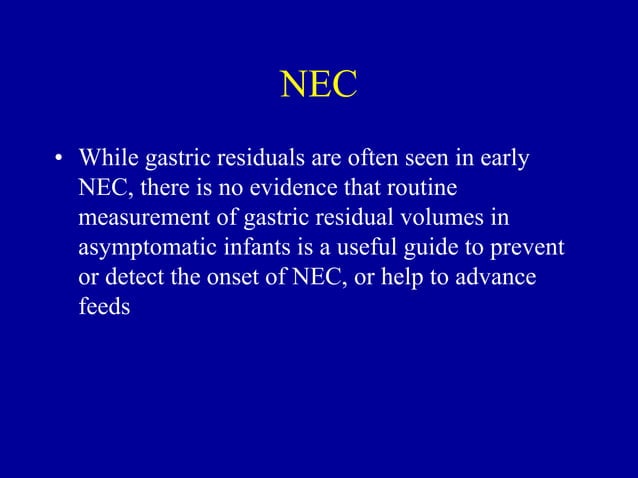 NEC

• While gastric residuals are often seen in early NEC, there is no evidence that routine measurement of gastric residual volumes in asymptomatic infants is a useful guide to prevent or detect the onset of NEC, or help to advance feeds